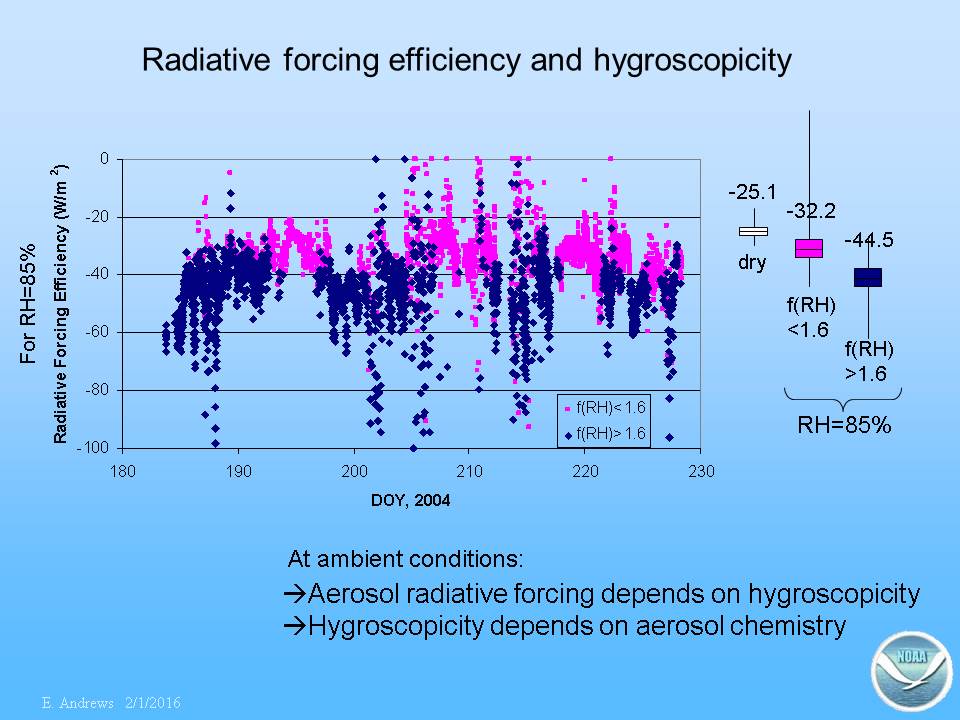 Radiative forcing efficiency and hygroscopicity

For RH=85%

Radiative Forcing Efficiency (W/m $^2$)

0
-20
-40
-60
-80
-100

180
190
200
210
220
230

DOY, 2004

f(RH)< 1.6
f(RH)> 1.6

-25.1
dry
-32.2
f(RH) <1.6
-44.5
f(RH) >1.6
RH=85%

At ambient conditions:
→Aerosol radiative forcing depends on hygroscopicity
→Hygroscopicity depends on aerosol chemistry

NOAA

E. Andrews 2/1/2016